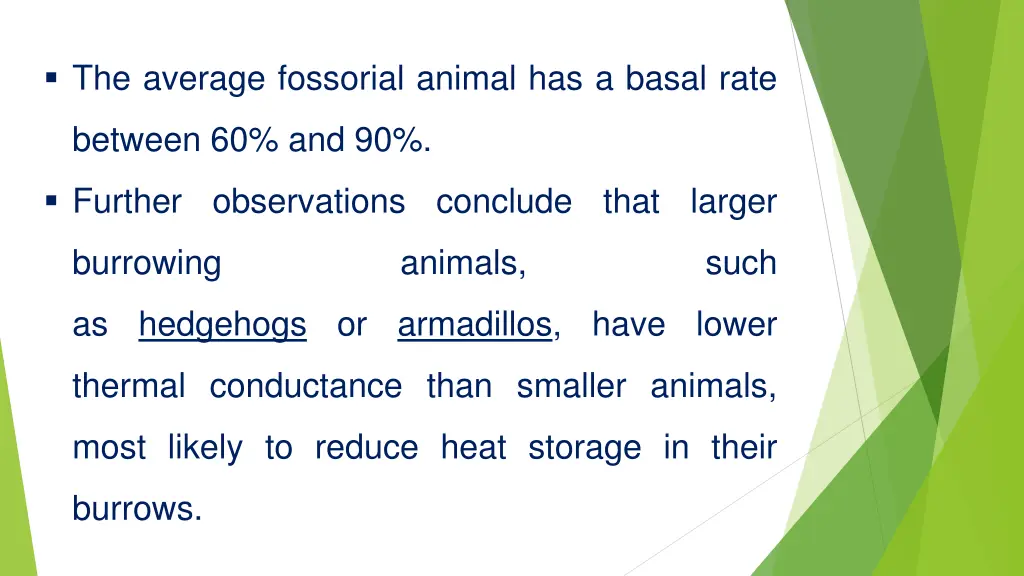 ▪ The average fossorial animal has a basal rate between 60% and 90%.

▪ Further observations conclude that larger burrowing animals, such as hedgehogs or armadillos, have lower thermal conductance than smaller animals, most likely to reduce heat storage in their burrows.